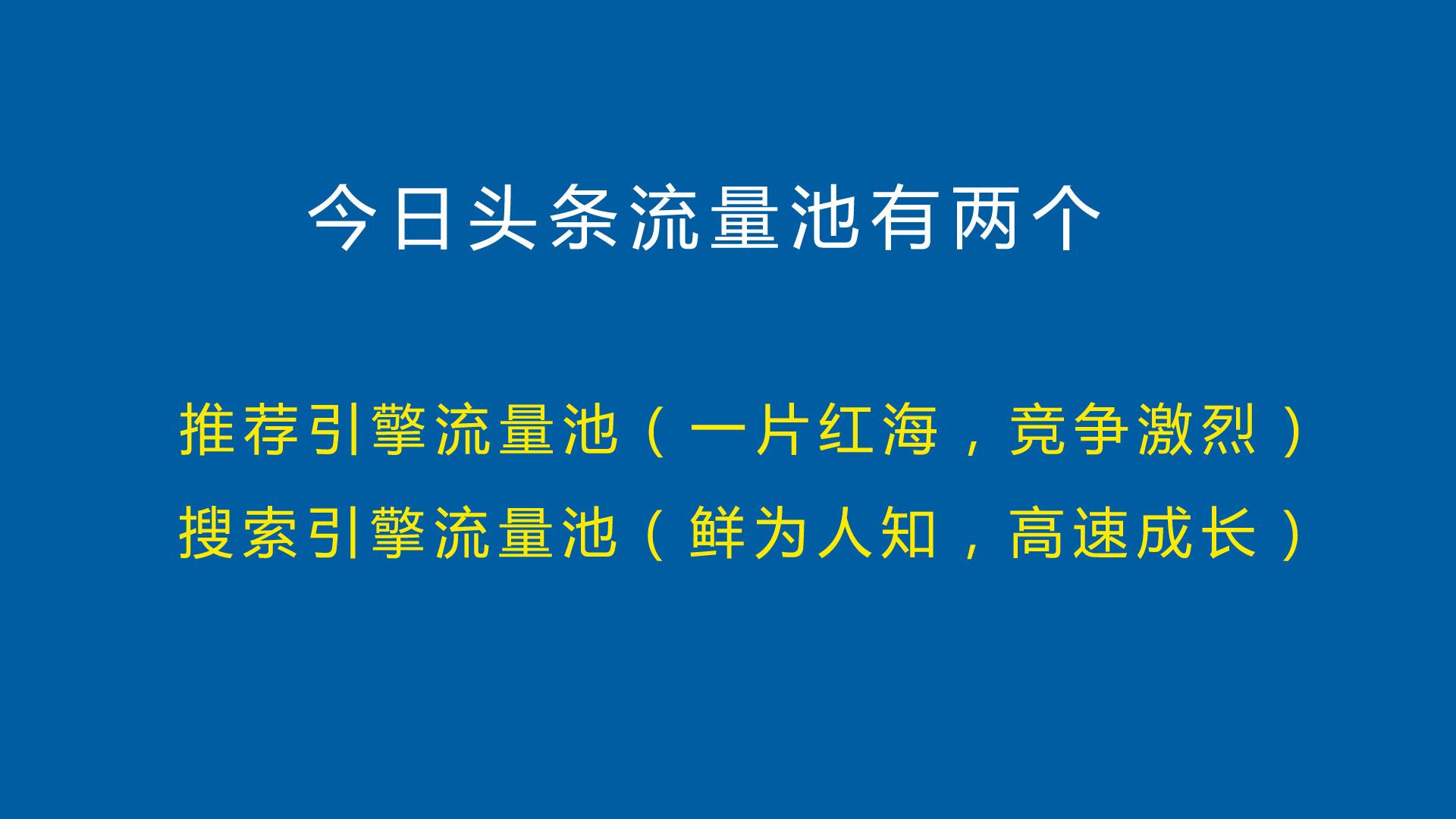 今日头条流量池有两个

推荐引擎流量池（一片红海，竞争激烈）
搜索引擎流量池（鲜为人知，高速成长）